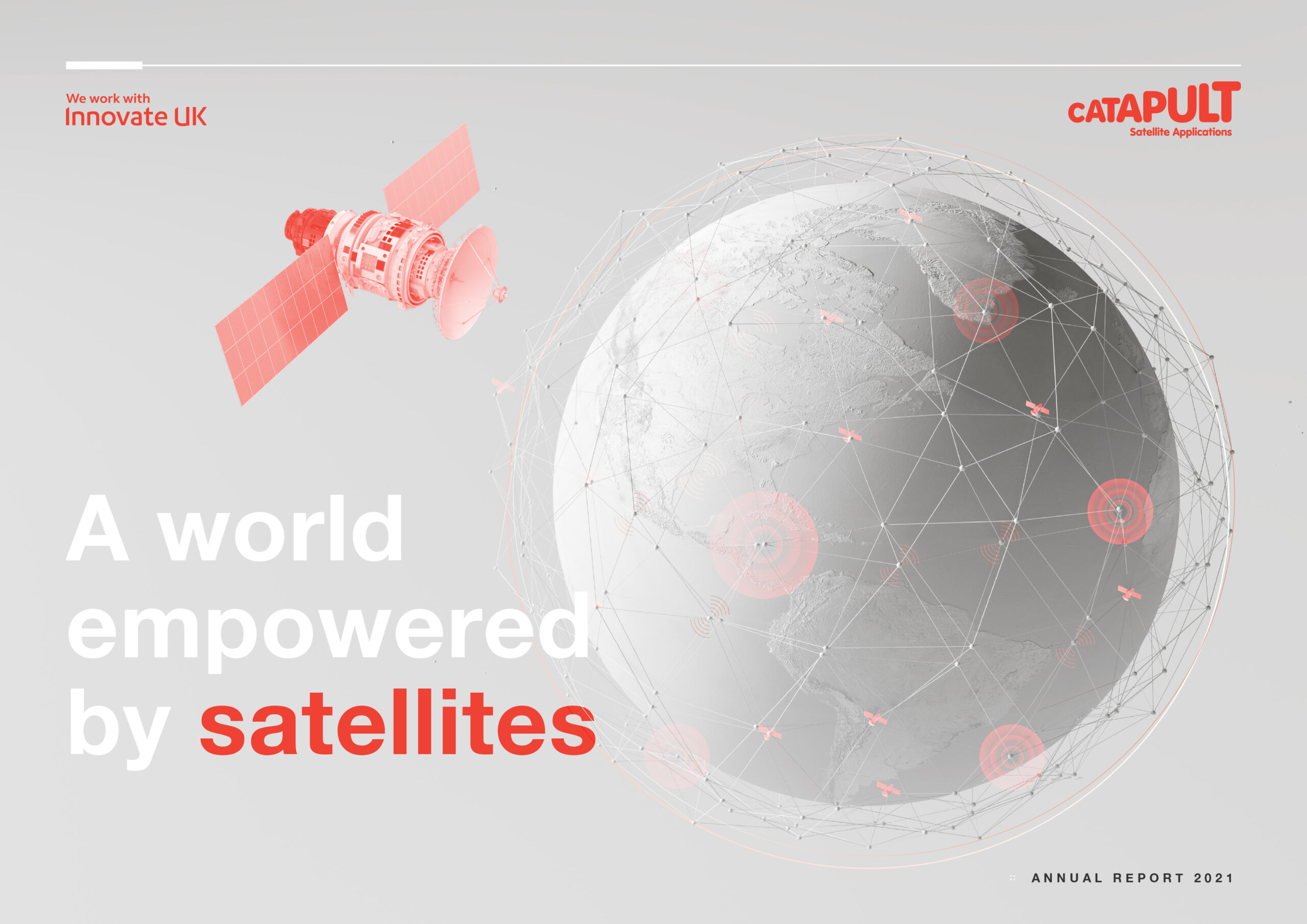 We work with
Innovate UK

CATAPULT
Satellite Applications

A world empowered by satellites

ANNUAL REPORT 2021